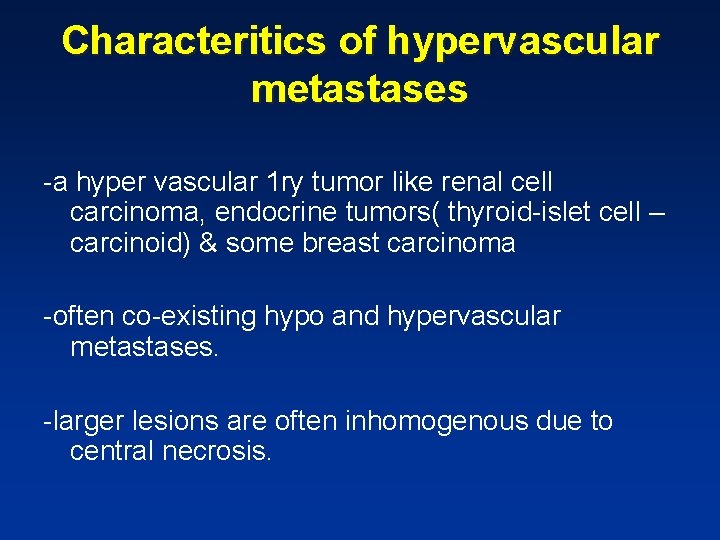 Characteritics of hypervascular metastases

-a hyper vascular 1ry tumor like renal cell carcinoma, endocrine tumors( thyroid-islet cell – carcinoid) & some breast carcinoma

-often co-existing hypo and hypervascular metastases.

-larger lesions are often inhomogenous due to central necrosis.